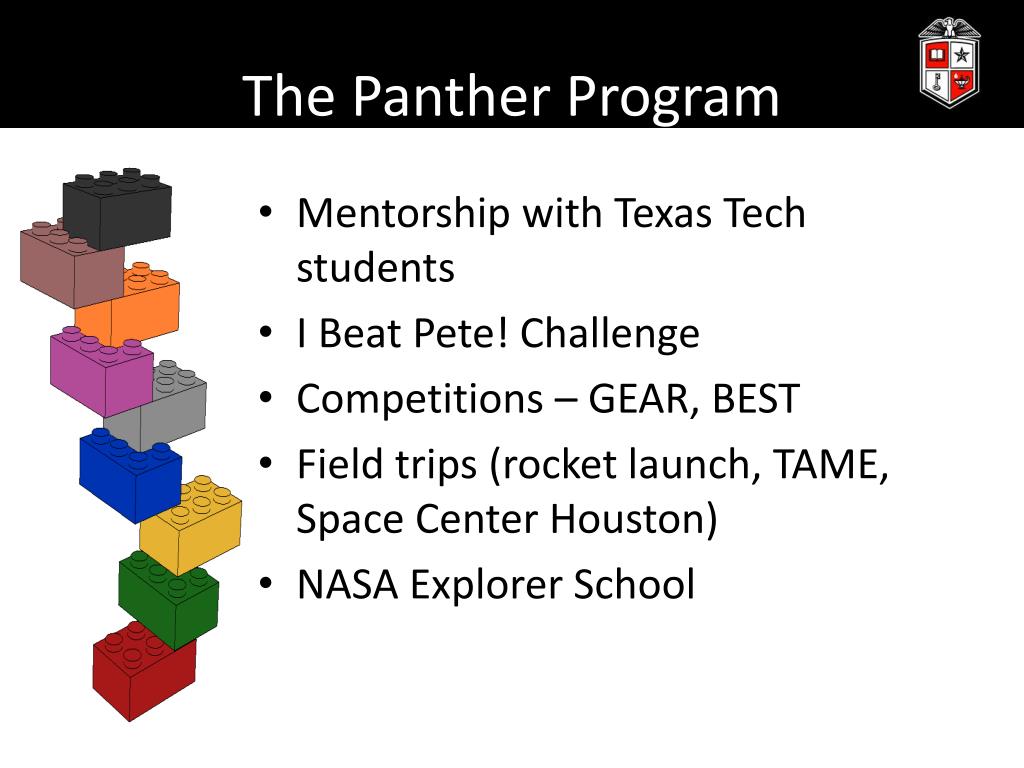 The Panther Program

• Mentorship with Texas Tech students
• I Beat Pete! Challenge
• Competitions – GEAR, BEST
• Field trips (rocket launch, TAME, Space Center Houston)
• NASA Explorer School